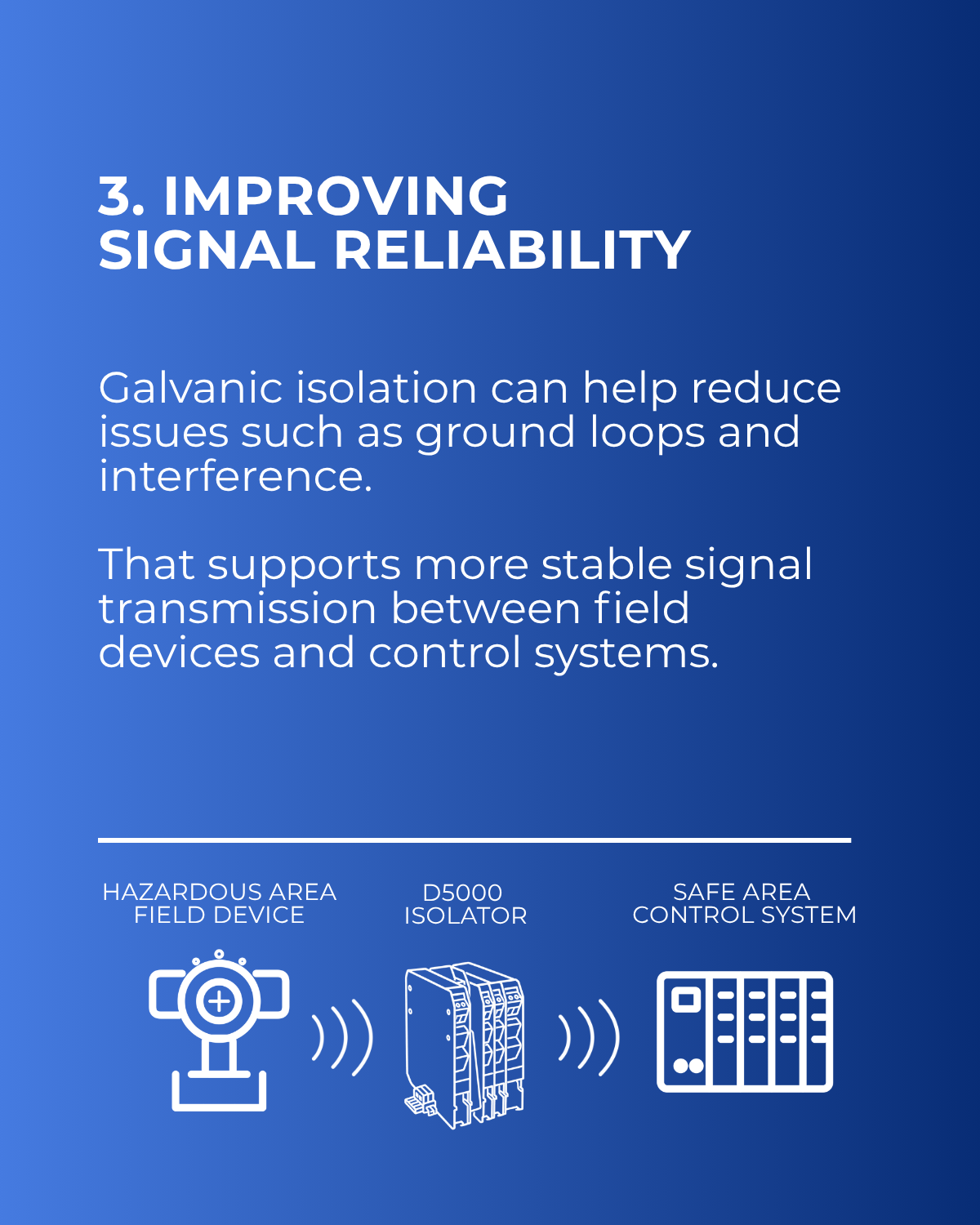 3. IMPROVING
SIGNAL RELIABILITY

Galvanic isolation can help reduce issues such as ground loops and interference.

That supports more stable signal transmission between field devices and control systems.

HAZARDOUS AREA
FIELD DEVICE

D5000
ISOLATOR

SAFE AREA
CONTROL SYSTEM